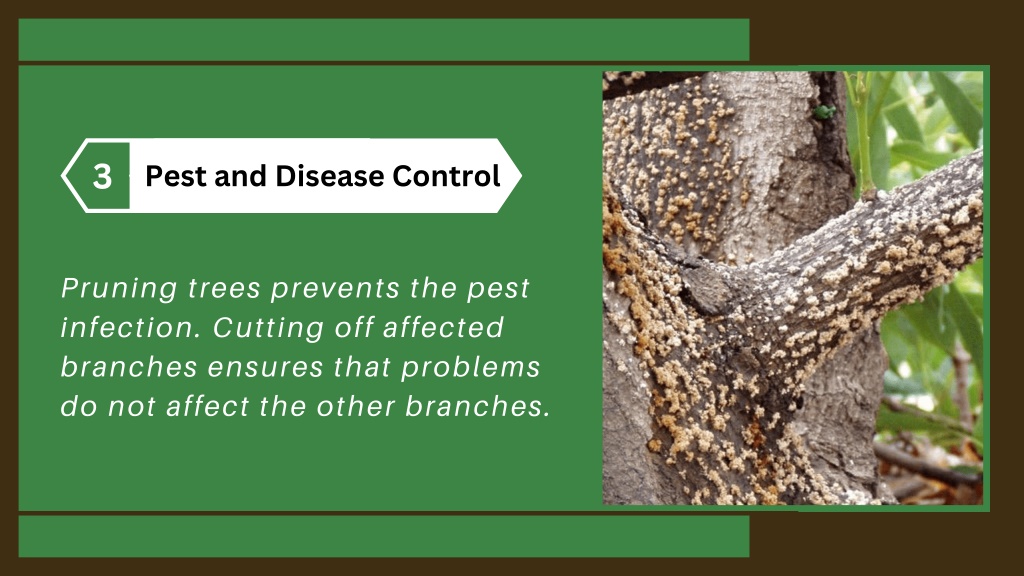 3 Pest and Disease Control

Pruning trees prevents the pest infection. Cutting off affected branches ensures that problems do not affect the other branches.